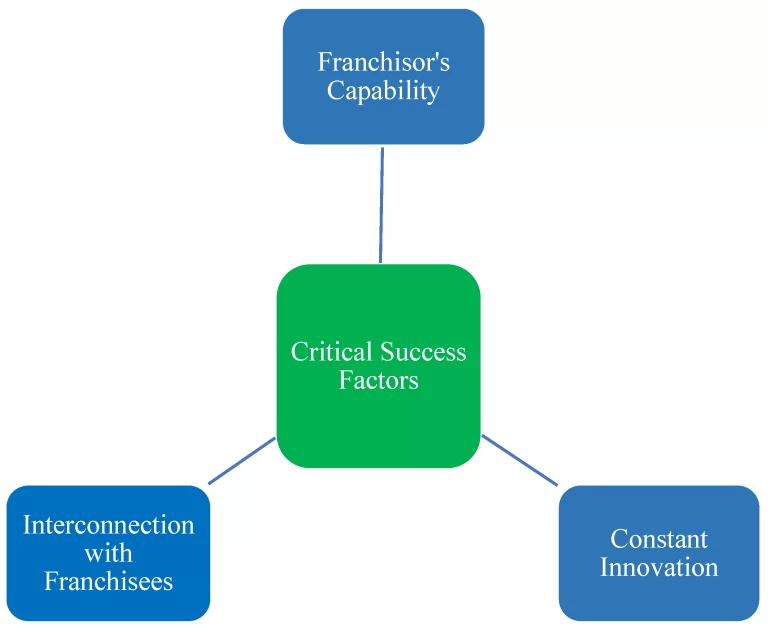 Franchisor's Capability

Critical Success Factors

Interconnection with Franchisees

Constant Innovation